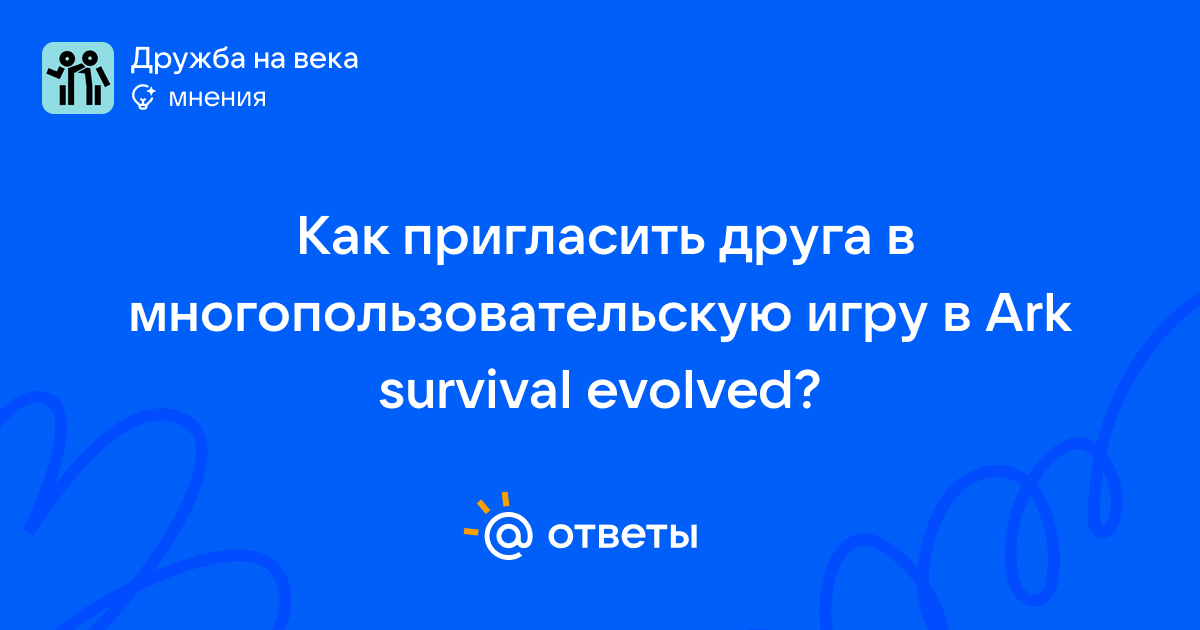 Дружба на века
мнения

Как пригласить друга в многопользовательскую игру в Ark survival evolved?

@ ответы